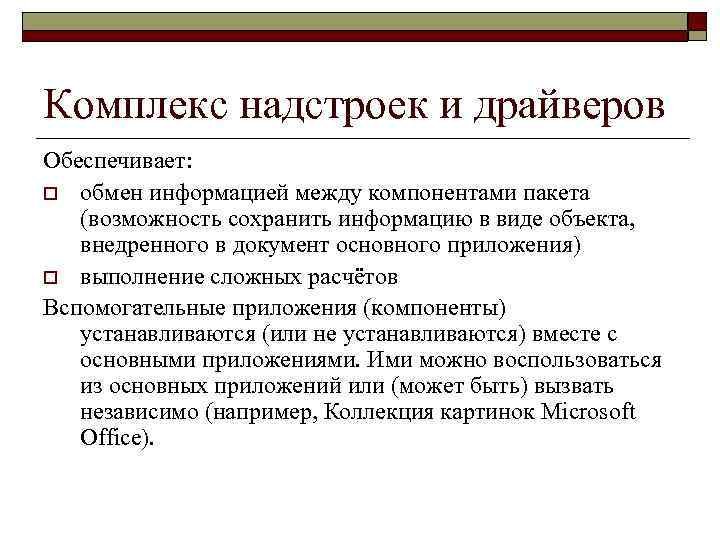 Комплекс надстроек и драйверов

Обеспечивает:

обмен информацией между компонентами пакета (возможность сохранить информацию в виде объекта, внедренного в документ основного приложения)

выполнение сложных расчётов

Вспомогательные приложения (компоненты) устанавливаются (или не устанавливаются) вместе с основными приложениями. Ими можно воспользоваться из основных приложений или (может быть) вызвать независимо (например, Коллекция картинок Microsoft Office).